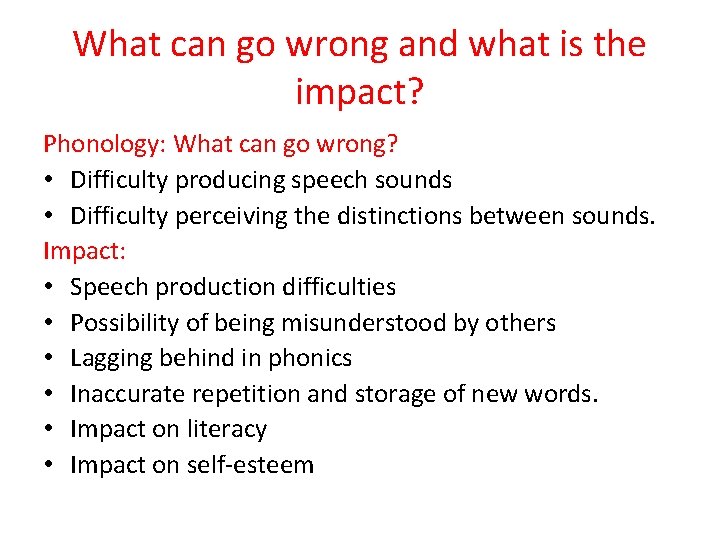 What can go wrong and what is the impact?

Phonology: What can go wrong?
• Difficulty producing speech sounds
• Difficulty perceiving the distinctions between sounds.
Impact:
• Speech production difficulties
• Possibility of being misunderstood by others
• Lagging behind in phonics
• Inaccurate repetition and storage of new words.
• Impact on literacy
• Impact on self-esteem